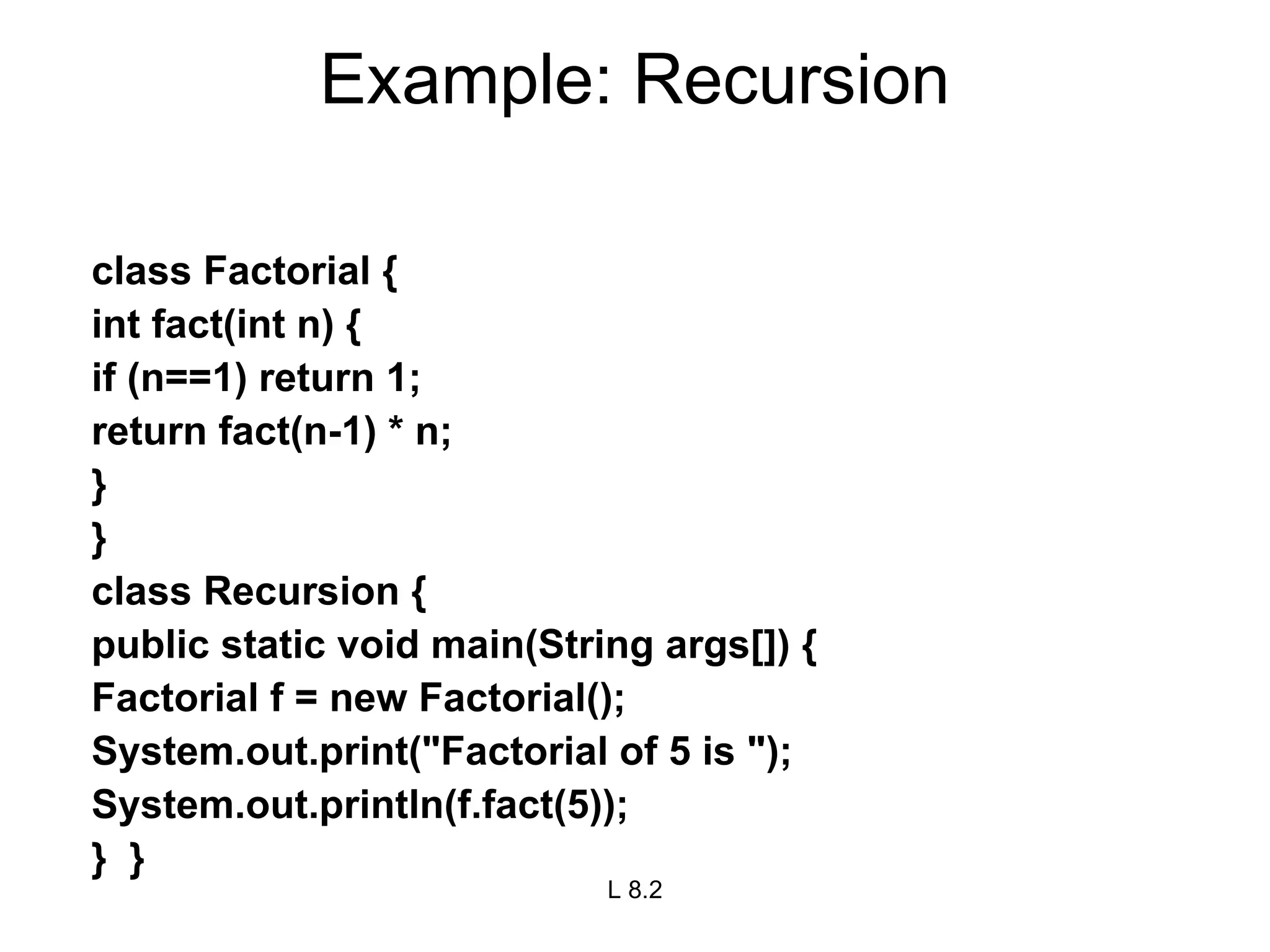 Example: Recursion

class Factorial {
int fact(int n) {
if (n==1) return 1;
return fact(n-1) * n;
}
}
class Recursion {
public static void main(String args[]) {
Factorial f = new Factorial();
System.out.print("Factorial of 5 is ");
System.out.println(f.fact(5));
} }

L 8.2